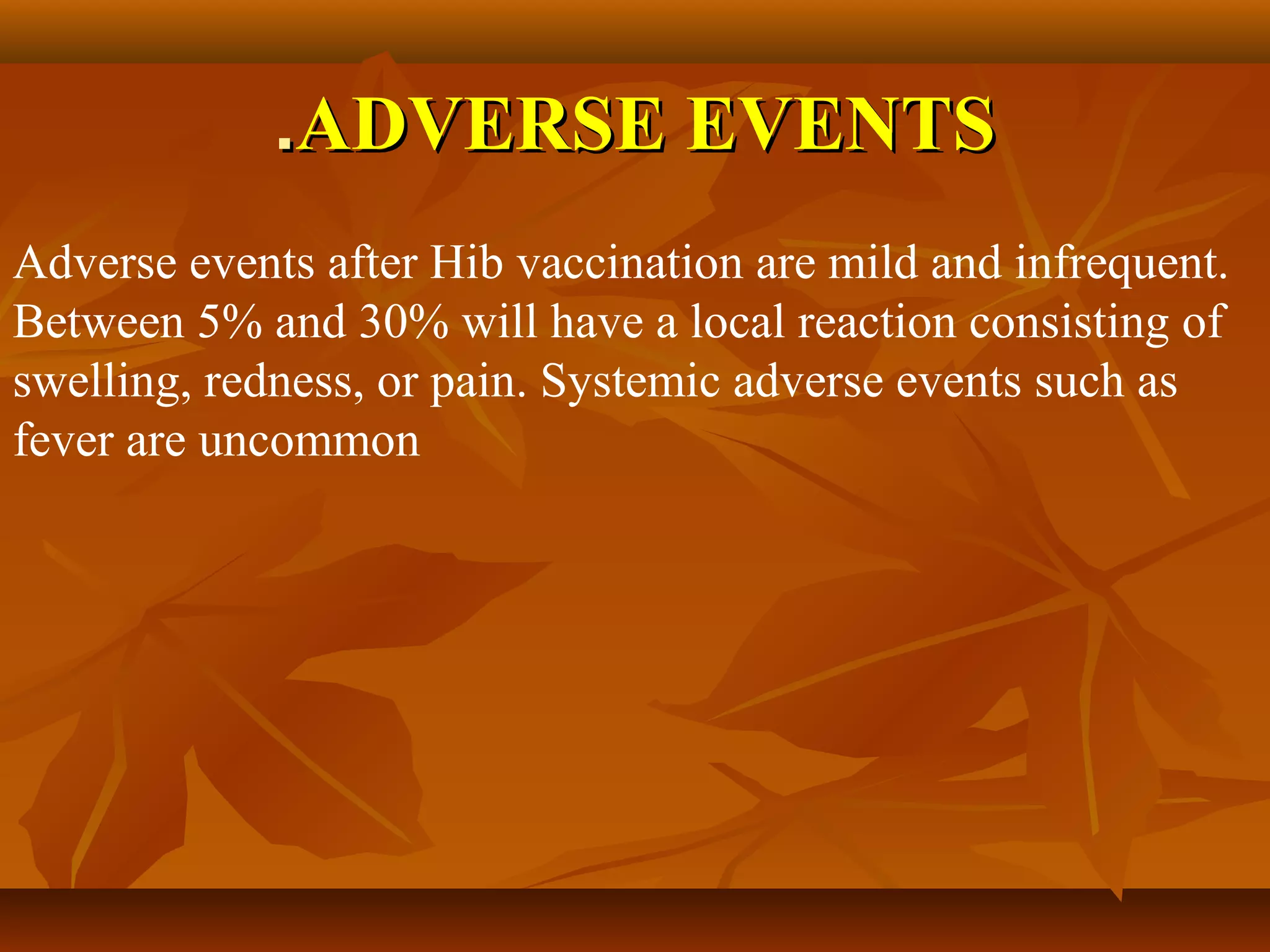 .ADVERSE EVENTS

Adverse events after Hib vaccination are mild and infrequent. Between 5% and 30% will have a local reaction consisting of swelling, redness, or pain. Systemic adverse events such as fever are uncommon